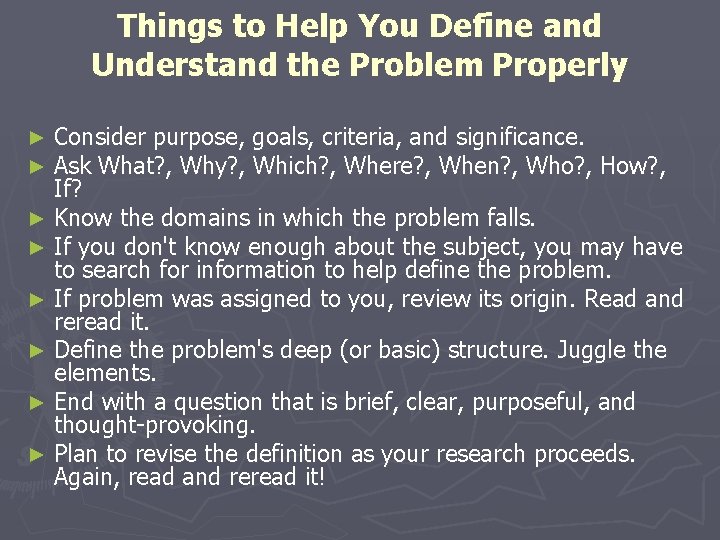 Things to Help You Define and Understand the Problem Properly

► Consider purpose, goals, criteria, and significance.
► Ask What?, Why?, Which?, Where?, When?, Who?, How?, If?
► Know the domains in which the problem falls.
► If you don't know enough about the subject, you may have to search for information to help define the problem.
► If problem was assigned to you, review its origin. Read and reread it.
► Define the problem's deep (or basic) structure. Juggle the elements.
► End with a question that is brief, clear, purposeful, and thought-provoking.
► Plan to revise the definition as your research proceeds. Again, read and reread it!